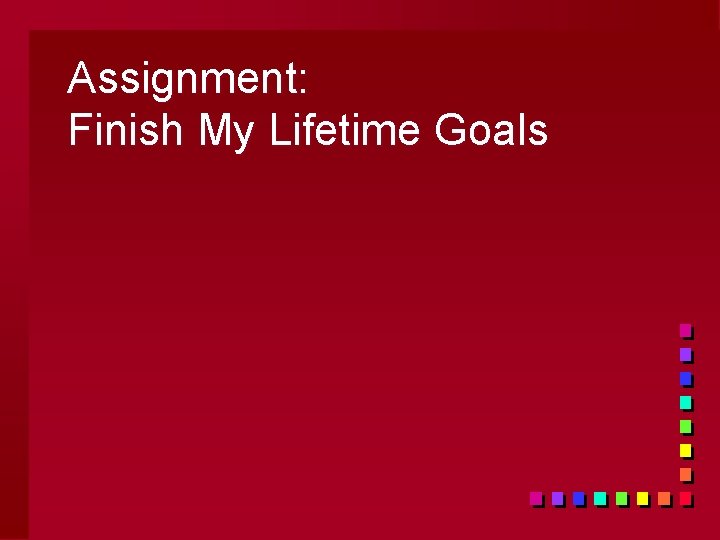 Assignment:
Finish My Lifetime Goals